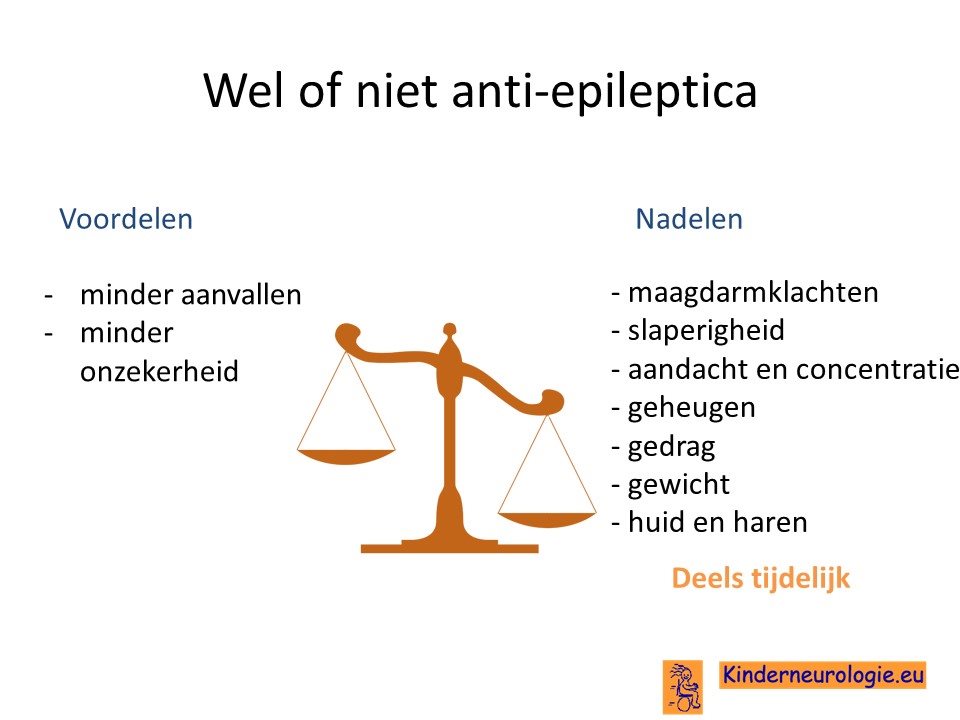 Wel of niet anti-epileptica

Voordelen

- minder aanvallen
- minder onzekerheid

Nadelen

- maagdarmklachten
- slaperigheid
- aandacht en concentratie
- geheugen
- gedrag
- gewicht
- huid en haren

Deels tijdelijk

Kinderneurologie.eu